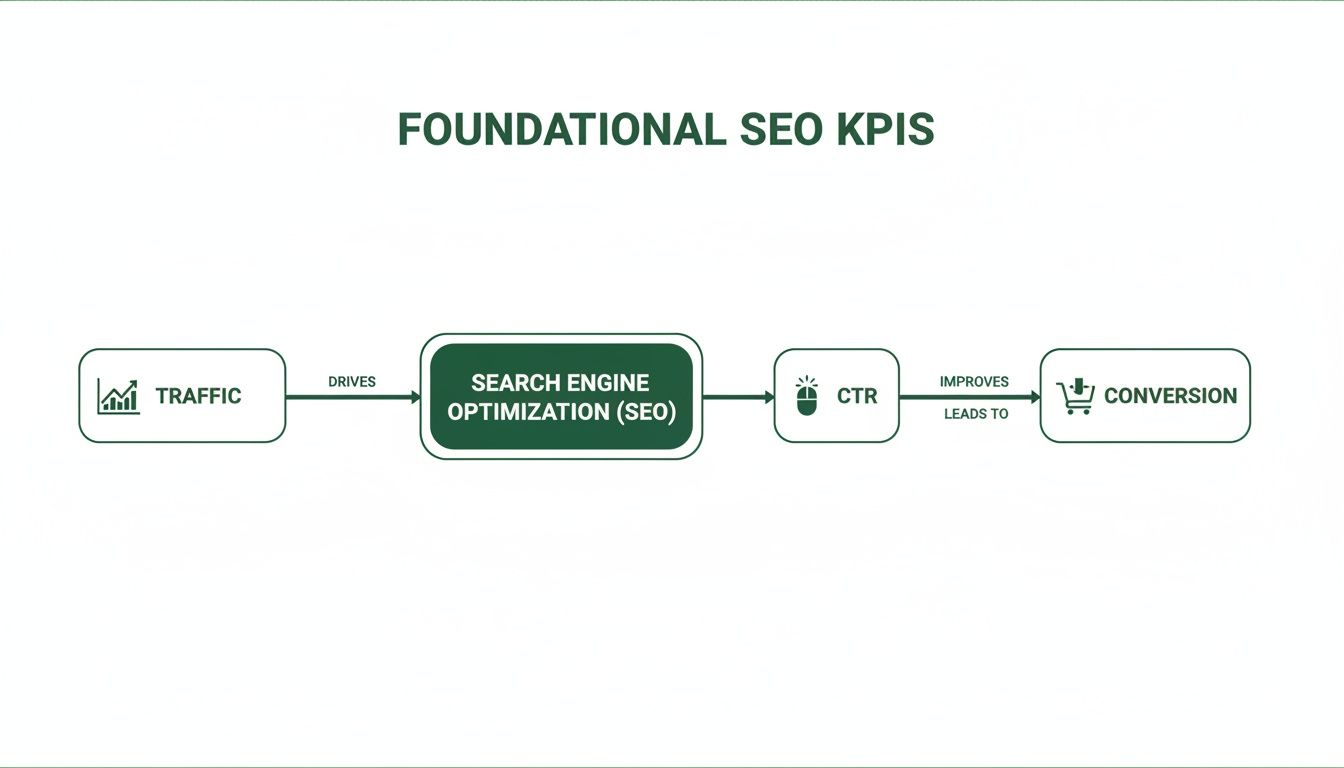 FOUNDATIONAL SEO KPIS

TRAFFIC

DRIVES

SEARCH ENGINE OPTIMIZATION (SEO)

CTR

IMPROVES

LEADS TO

CONVERSION